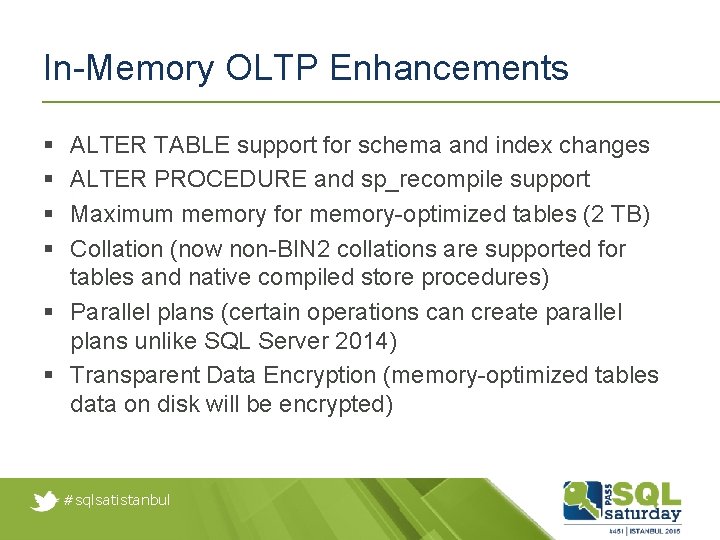 In-Memory OLTP Enhancements

▪ ALTER TABLE support for schema and index changes
▪ ALTER PROCEDURE and sp_recompile support
▪ Maximum memory for memory-optimized tables (2 TB)
▪ Collation (now non-BIN2 collations are supported for tables and native compiled store procedures)
▪ Parallel plans (certain operations can create parallel plans unlike SQL Server 2014)
▪ Transparent Data Encryption (memory-optimized tables data on disk will be encrypted)

#sqlsatistanbul

PASS SQL saturday
#451 | ISTANBUL 2015